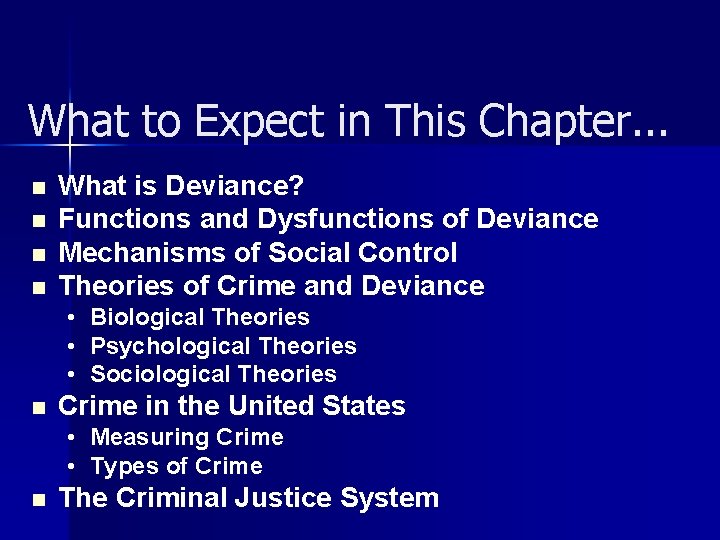 What to Expect in This Chapter...

- What is Deviance?
- Functions and Dysfunctions of Deviance
- Mechanisms of Social Control
- Theories of Crime and Deviance
  - Biological Theories
  - Psychological Theories
  - Sociological Theories
- Crime in the United States
  - Measuring Crime
  - Types of Crime
- The Criminal Justice System